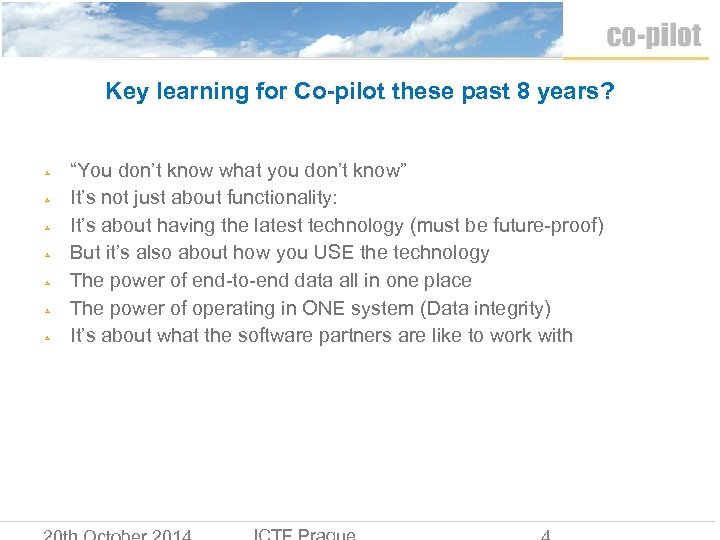 co-pilot

Key learning for Co-pilot these past 8 years?

“You don’t know what you don’t know”
It’s not just about functionality:
It’s about having the latest technology (must be future-proof)
But it’s also about how you USE the technology
The power of end-to-end data all in one place
The power of operating in ONE system (Data integrity)
It’s about what the software partners are like to work with

20th October 2014 ICTE Prague 4